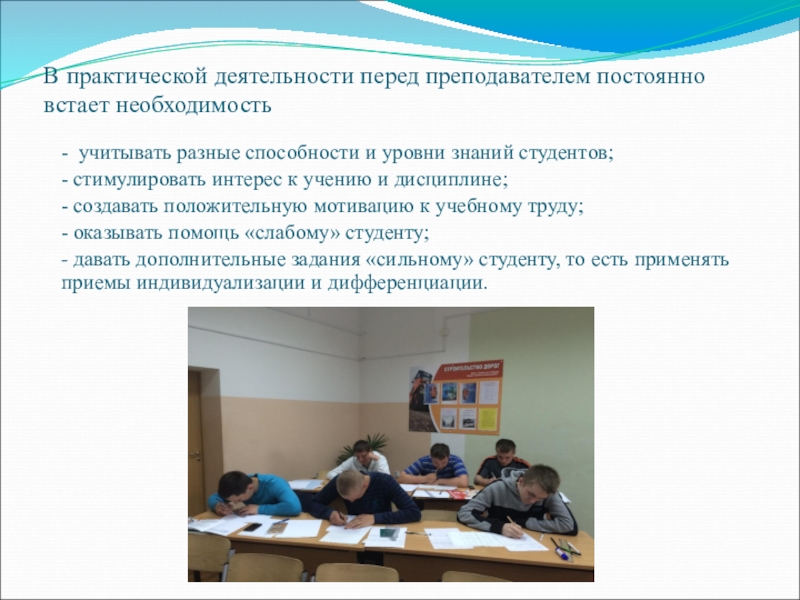 В практической деятельности перед преподавателем постоянно встает необходимость

- учитывать разные способности и уровни знаний студентов;
- стимулировать интерес к учению и дисциплине;
- создавать положительную мотивацию к учебному труду;
- оказывать помощь «слабому» студенту;
- давать дополнительные задания «сильному» студенту, то есть применять приемы индивидуализации и дифференциации.

СТРОИТЕЛЬСТВО ДОРОГ